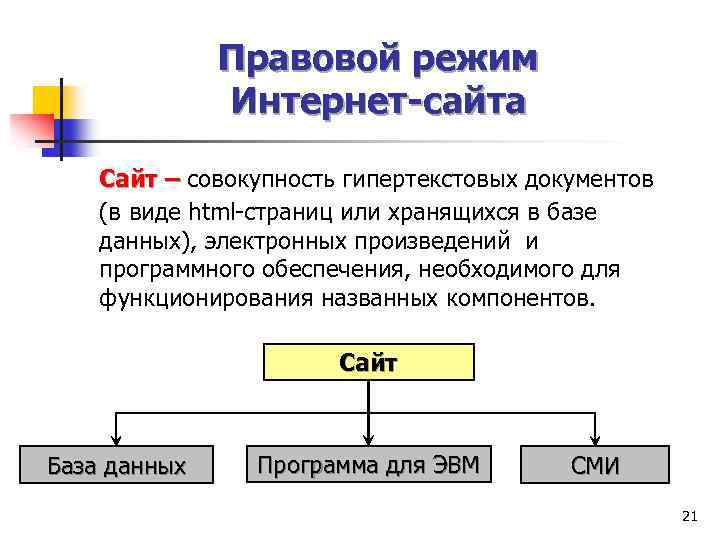 Правовой режим Интернет-сайта

Сайт – совокупность гипертекстовых документов (в виде html-страниц или хранящихся в базе данных), электронных произведений и программного обеспечения, необходимого для функционирования названных компонентов.

Сайт

База данных

Программа для ЭВМ

СМИ

21